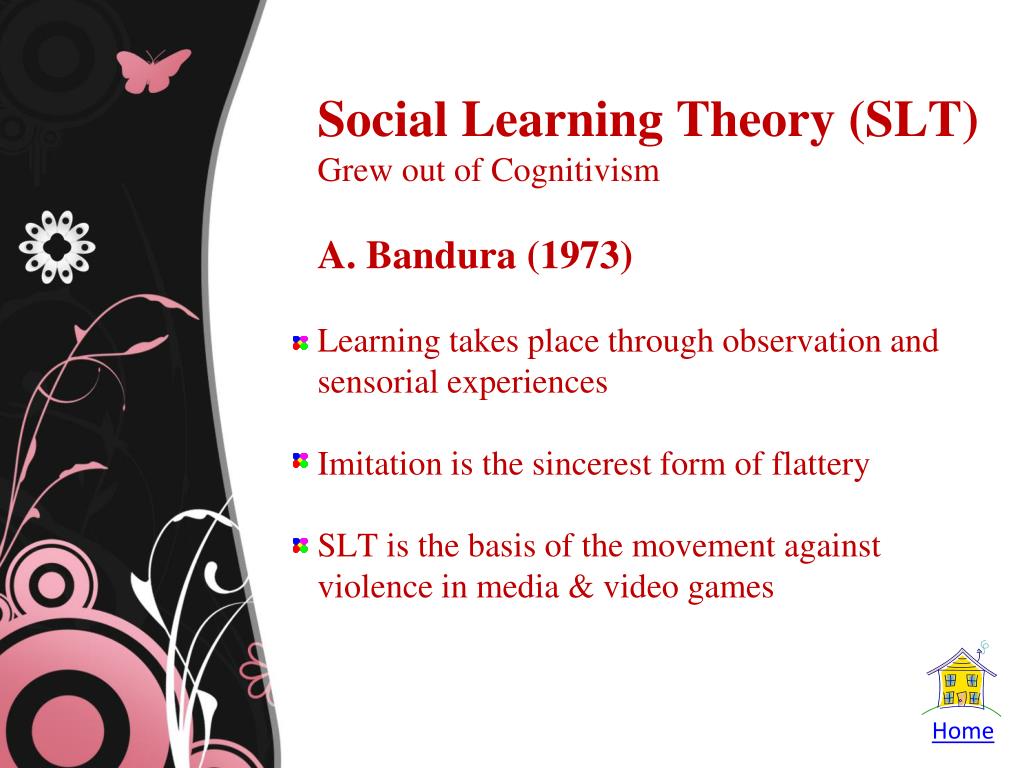 Social Learning Theory (SLT)
Grew out of Cognitivism

A. Bandura (1973)

Learning takes place through observation and sensorial experiences

Imitation is the sincerest form of flattery

SLT is the basis of the movement against violence in media & video games

Home